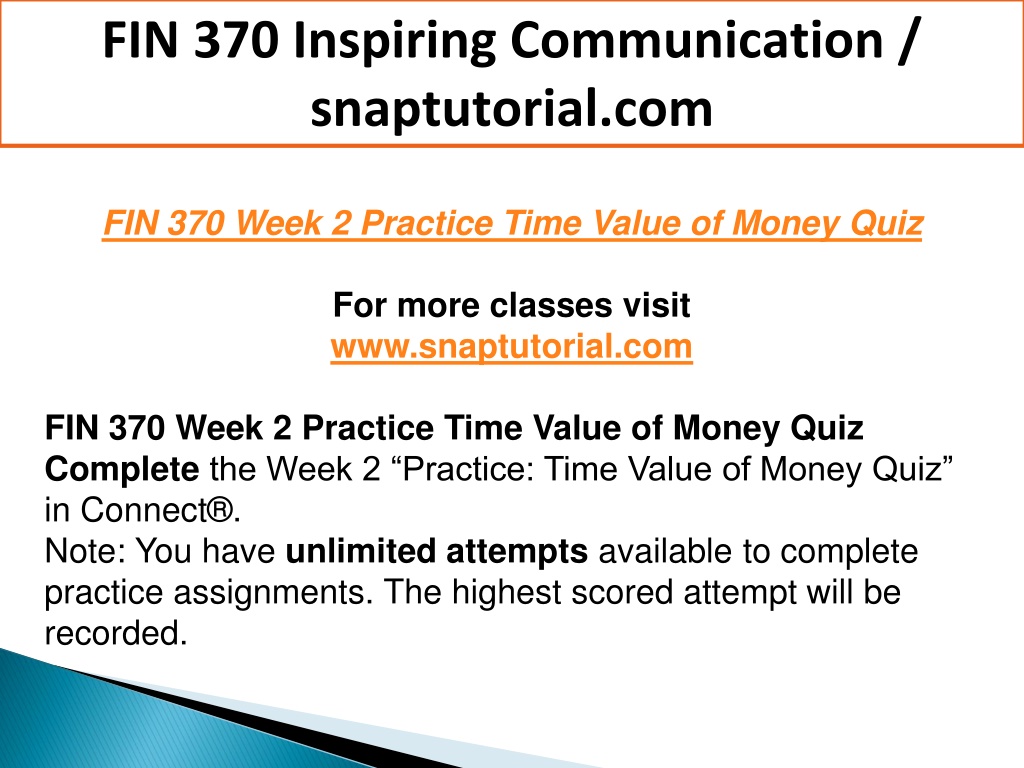 FIN 370 Inspiring Communication / snaptutorial.com

FIN 370 Week 2 Practice Time Value of Money Quiz

For more classes visit
www.snaptutorial.com

FIN 370 Week 2 Practice Time Value of Money Quiz
Complete the Week 2 “Practice: Time Value of Money Quiz” in Connect®.
Note: You have unlimited attempts available to complete practice assignments. The highest scored attempt will be recorded.